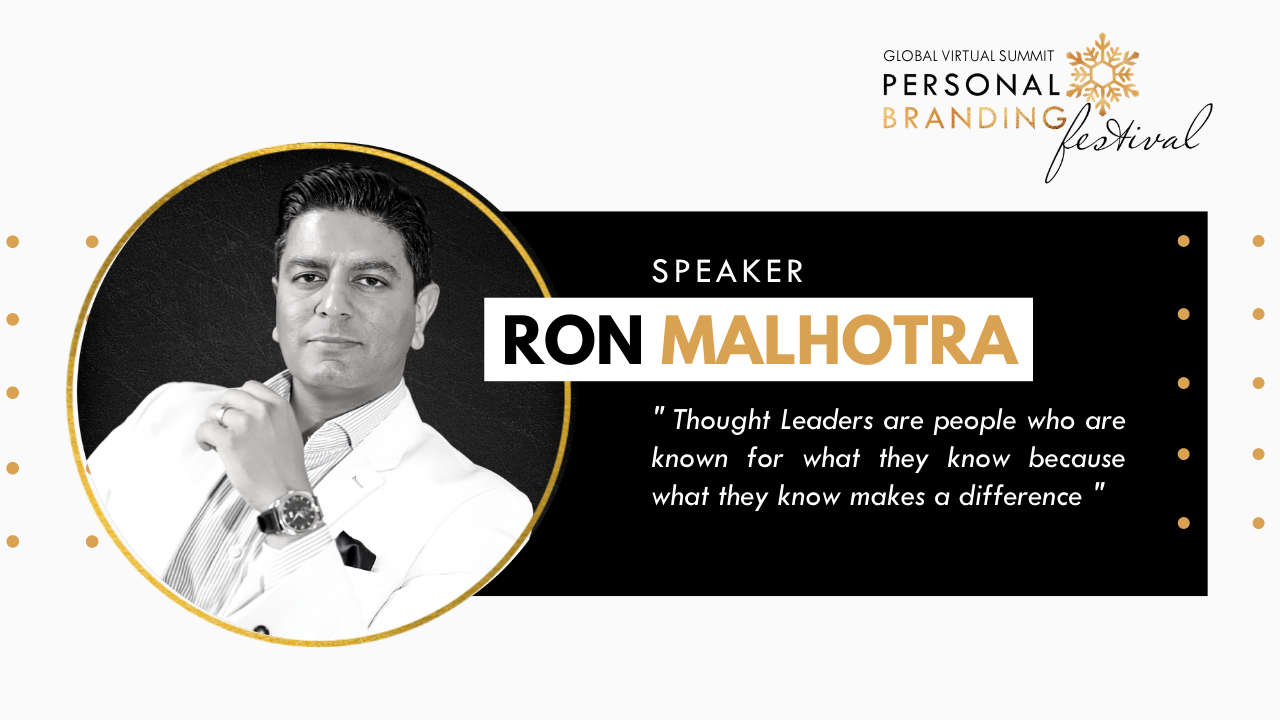 GLOBAL VIRTUAL SUMMIT
PERSONAL
BRANDING festival

SPEAKER
RON MALHOTRA

" Thought Leaders are people who are known for what they know because what they know makes a difference "